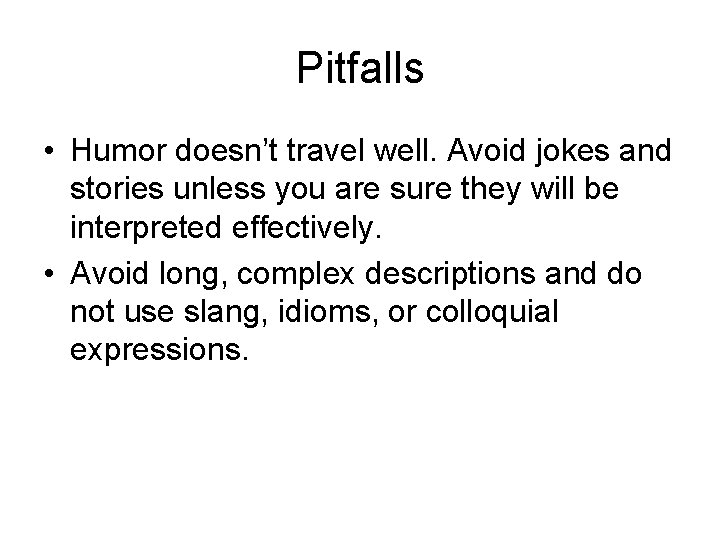 Pitfalls

• Humor doesn’t travel well. Avoid jokes and stories unless you are sure they will be interpreted effectively.

• Avoid long, complex descriptions and do not use slang, idioms, or colloquial expressions.